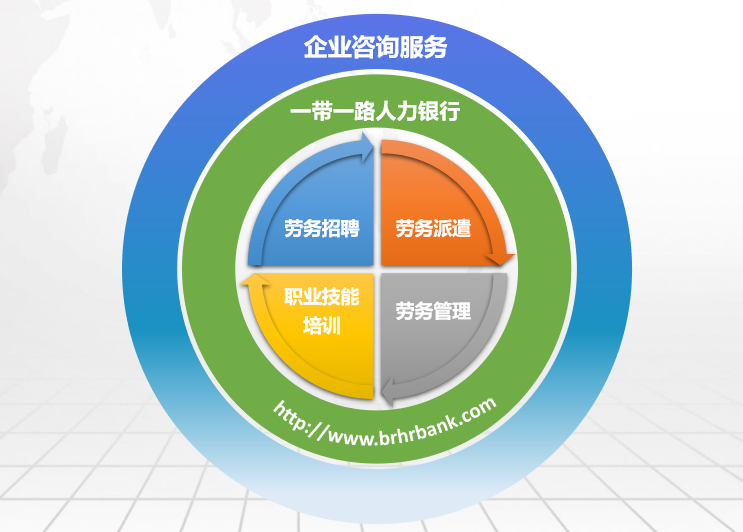 企业咨询服务

一带一路人力银行

劳务招聘

劳务派遣

职业技能培训

劳务管理

http://www.brhrbank.com